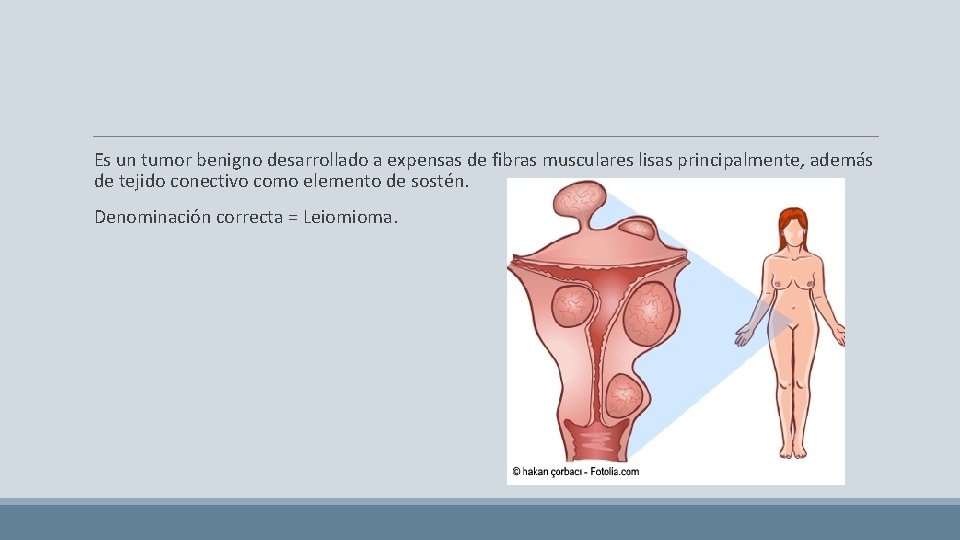 Es un tumor benigno desarrollado a expensas de fibras musculares lisas principalmente, además de tejido conectivo como elemento de sostén.

Denominación correcta = Leiomioma.

© hakan çorbacı - Fotolia.com